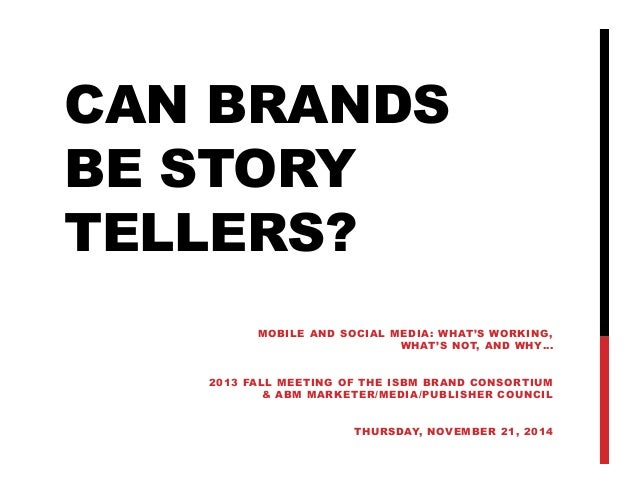 CAN BRANDS BE STORY TELLERS?

MOBILE AND SOCIAL MEDIA: WHAT'S WORKING, WHAT'S NOT, AND WHY…

2013 FALL MEETING OF THE ISBM BRAND CONSORTIUM & ABM MARKETER/MEDIA/PUBLISHER COUNCIL

THURSDAY, NOVEMBER 21, 2014